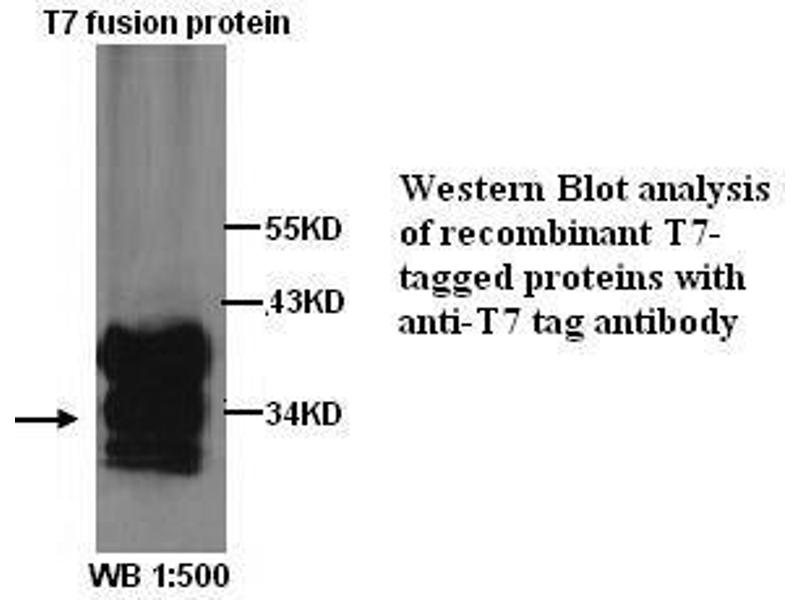 T7 fusion protein

55KD

43KD

34KD

WB 1:500

Western Blot analysis of recombinant T7-tagged proteins with anti-T7 tag antibody